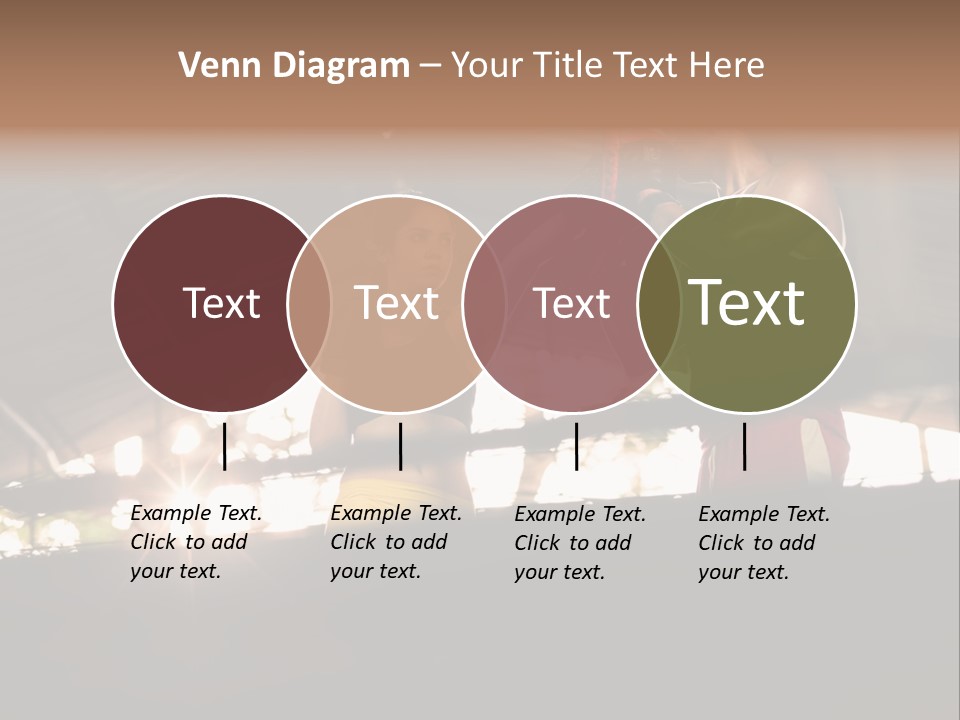 Venn Diagram – Your Title Text Here

Text

Text

Text

Text

Example Text. Click to add your text.

Example Text. Click to add your text.

Example Text. Click to add your text.

Example Text. Click to add your text.